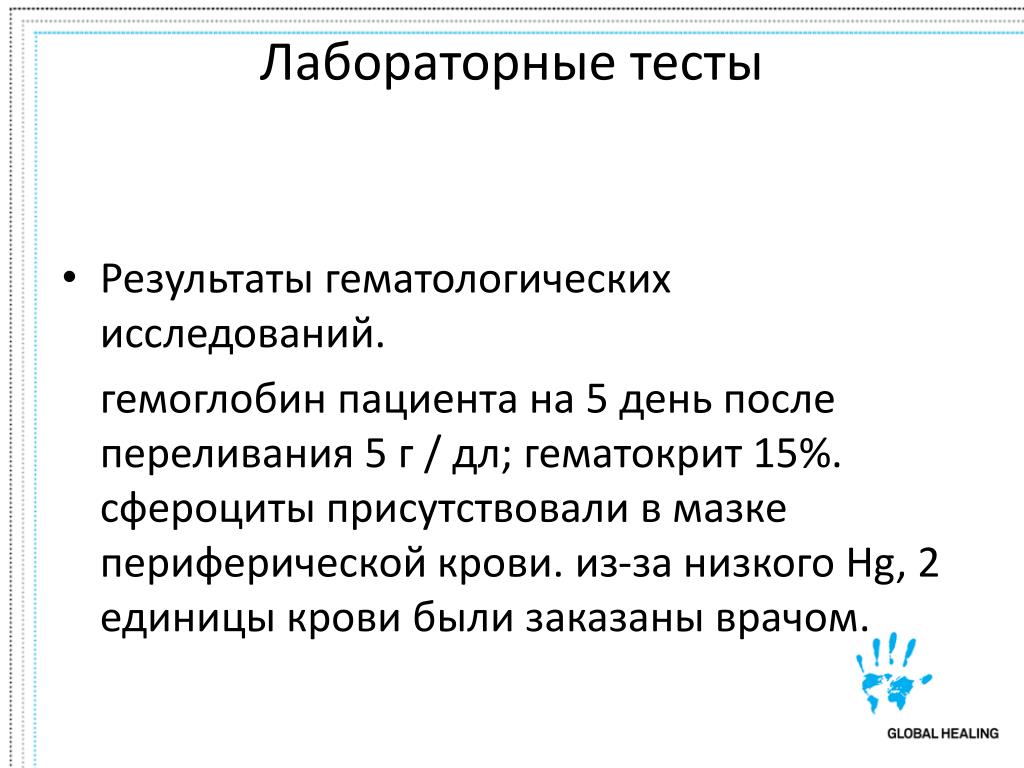 Лабораторные тесты

• Результаты гематологических исследований.

гемоглобин пациента на 5 день после переливания 5 г / дл; гематокрит 15%. сфероциты присутствовали в мазке периферической крови. из-за низкого Hg, 2 единицы крови были заказаны врачом.

GLOBAL HEALING